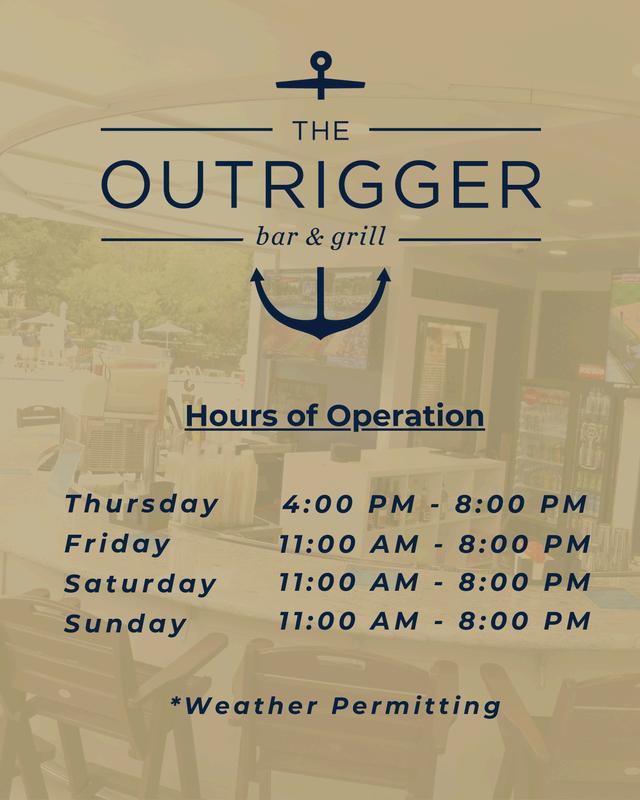 THE
OUTRIGGER
bar & grill

Hours of Operation

| | |
|---|---|
| Thursday | 4:00 PM - 8:00 PM |
| Friday | 11:00 AM - 8:00 PM |
| Saturday | 11:00 AM - 8:00 PM |
| Sunday | 11:00 AM - 8:00 PM |

*Weather Permitting